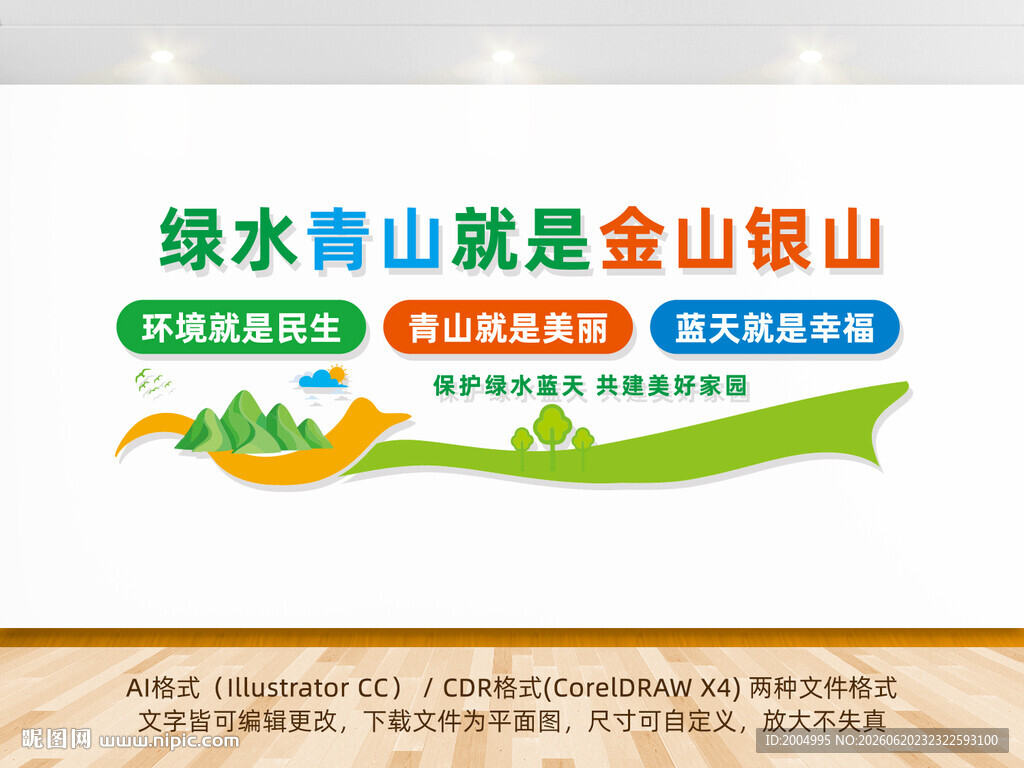 绿水青山就是金山银山

环境就是民生

青山就是美丽

蓝天就是幸福

保护绿水蓝天 共建美好家园

AI格式（Illustrator CC） / CDR格式(CorelDRAW X4) 两种文件格式
文字皆可编辑更改，下载文件为平面图，尺寸可自定义，放大不失真

昵图网 www.nipic.com

ID:2004995 NO:20260620232322593100